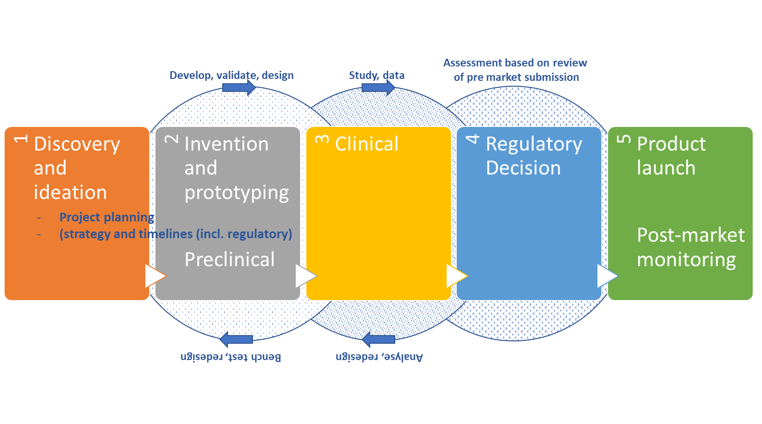 Develop, validate, design

Study, data

Assessment based on review of pre market submission

1 Discovery and ideation

- Project planning
- (strategy and timelines (incl. regulatory)

2 Invention and prototyping

Preclinical

3 Clinical

4 Regulatory Decision

5 Product launch

Post-market monitoring

Bench test, redesign

Analyse, redesign